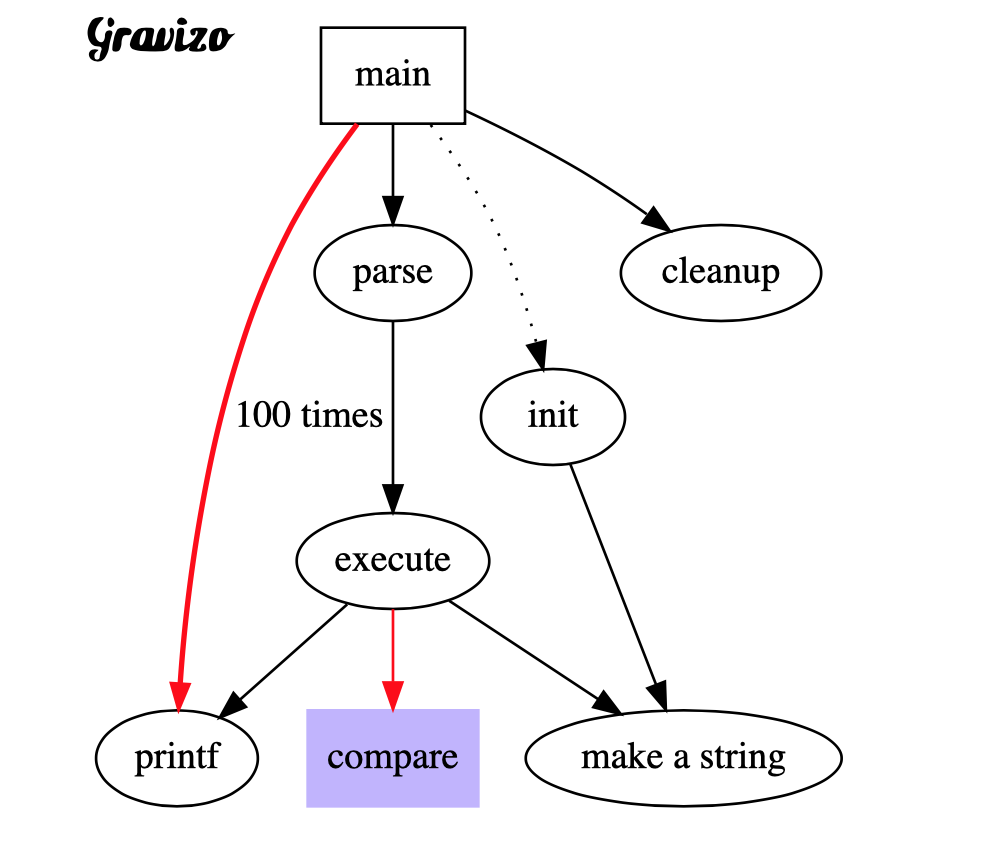 Gravizo

main

parse

cleanup

100 times

init

execute

printf

compare

make a string